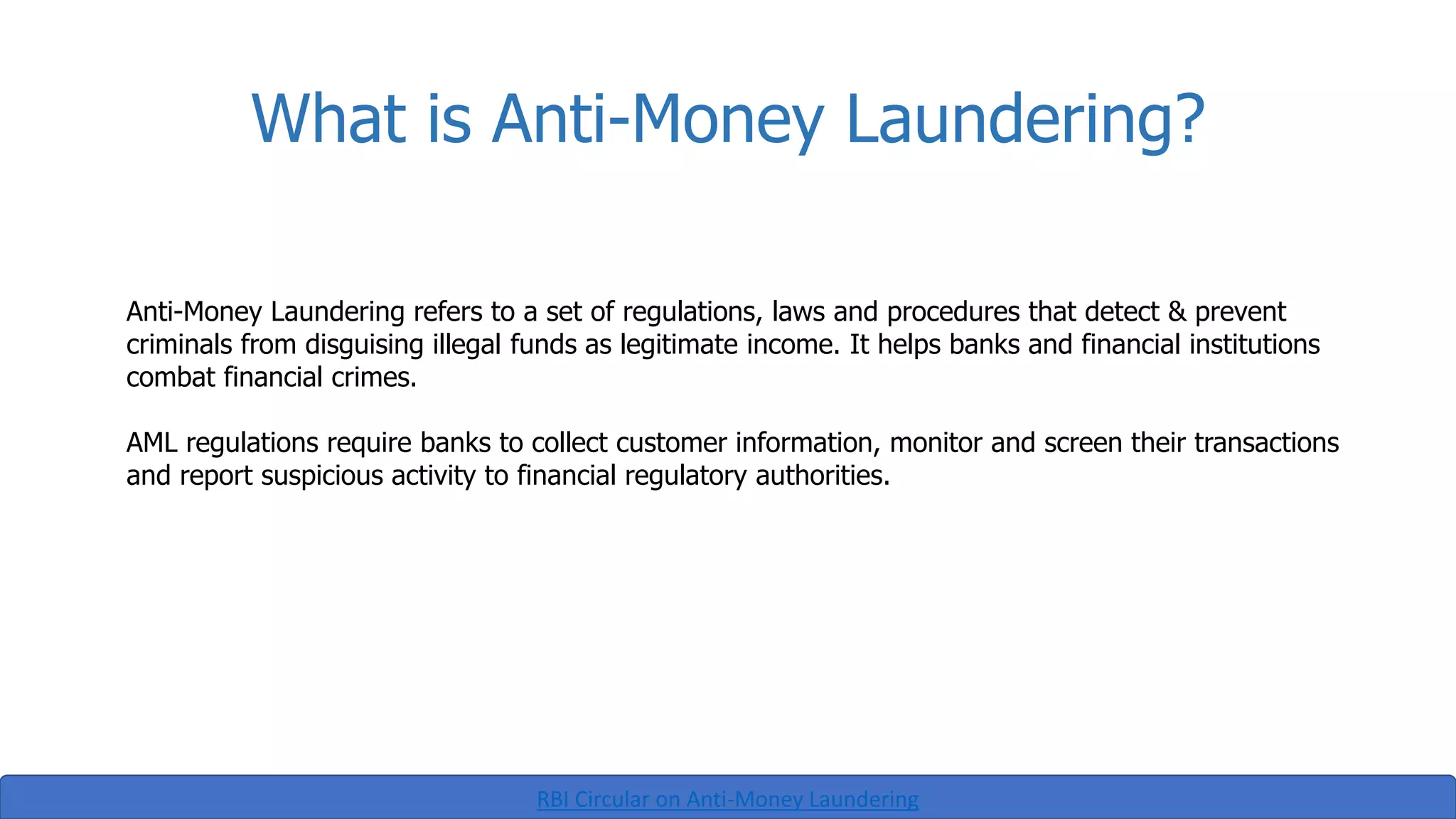 What is Anti-Money Laundering?

Anti-Money Laundering refers to a set of regulations, laws and procedures that detect & prevent criminals from disguising illegal funds as legitimate income. It helps banks and financial institutions combat financial crimes.

AML regulations require banks to collect customer information, monitor and screen their transactions and report suspicious activity to financial regulatory authorities.

RBI Circular on Anti-Money Laundering